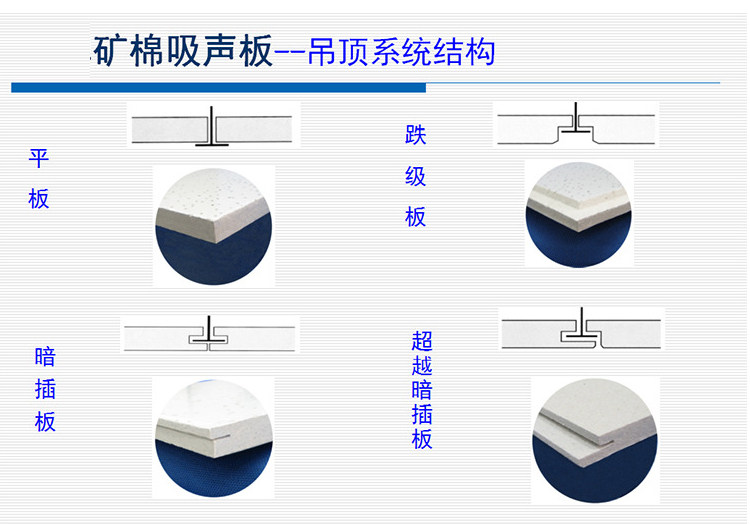 矿棉吸声板--吊顶系统结构

平板

跌级板

暗插板

超越暗插板